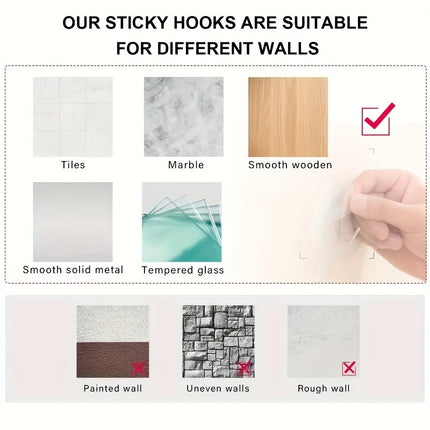 OUR STICKY HOOKS ARE SUITABLE FOR DIFFERENT WALLS

Tiles

Marble

Smooth wooden

Smooth solid metal

Tempered glass

Painted wall

Uneven walls

Rough wall